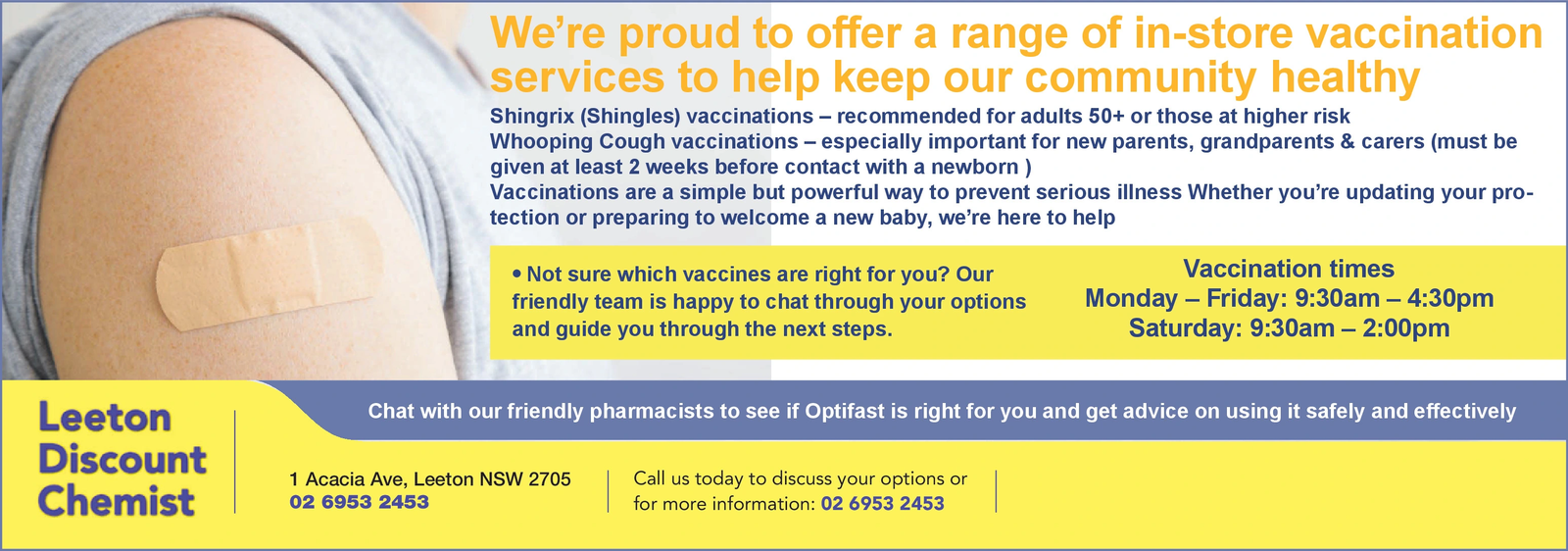 We're proud to offer a range of in-store vaccination services to help keep our community healthy

Shingrix (Shingles) vaccinations – recommended for adults 50+ or those at higher risk
Whooping Cough vaccinations – especially important for new parents, grandparents & carers (must be given at least 2 weeks before contact with a newborn )
Vaccinations are a simple but powerful way to prevent serious illness Whether you're updating your protection or preparing to welcome a new baby, we're here to help

• Not sure which vaccines are right for you? Our friendly team is happy to chat through your options and guide you through the next steps.

Vaccination times
Monday – Friday: 9:30am – 4:30pm
Saturday: 9:30am – 2:00pm

Chat with our friendly pharmacists to see if Optifast is right for you and get advice on using it safely and effectively

Leeton Discount Chemist

1 Acacia Ave, Leeton NSW 2705
02 6953 2453

Call us today to discuss your options or for more information: 02 6953 2453